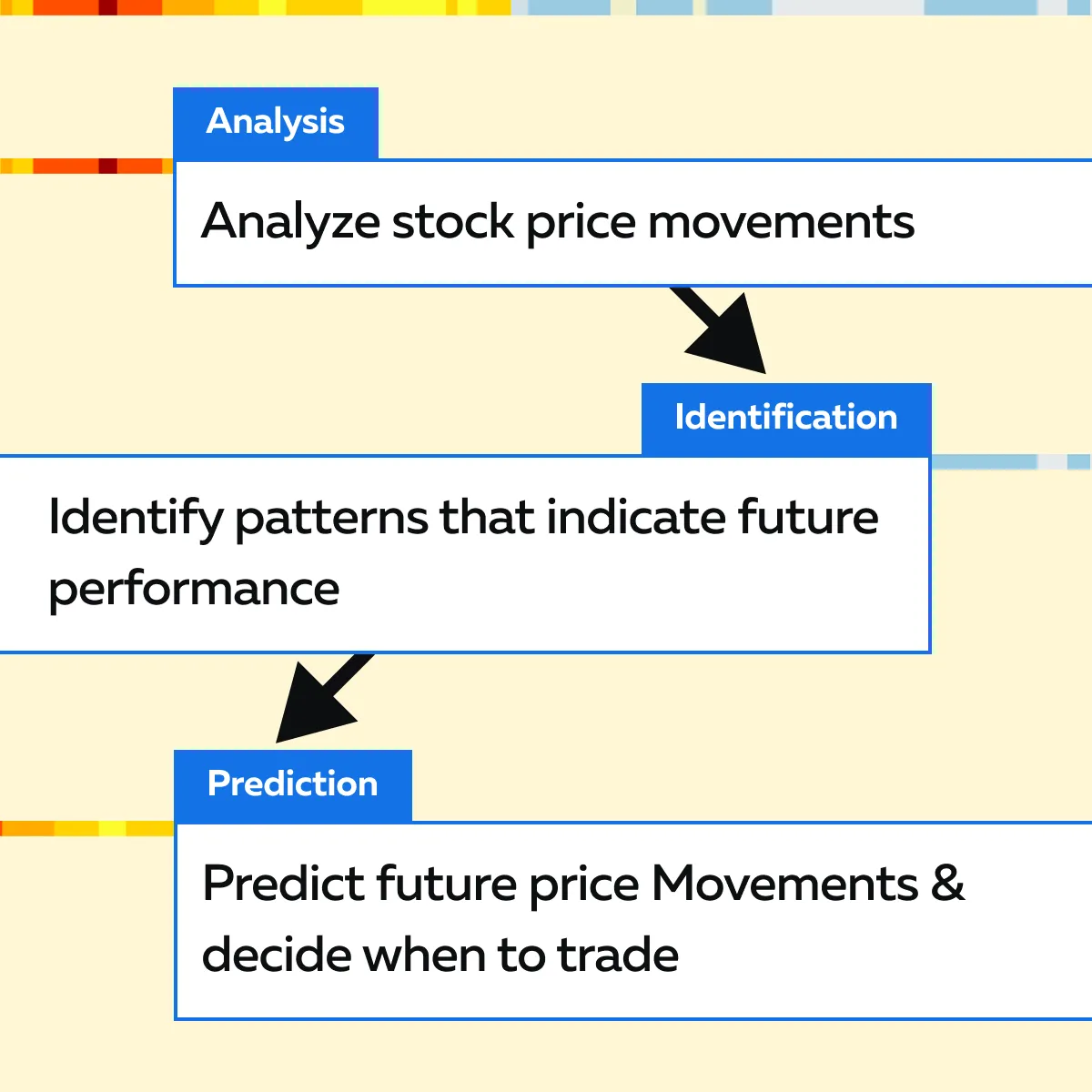 Analysis

Analyze stock price movements

Identification

Identify patterns that indicate future performance

Prediction

Predict future price Movements & decide when to trade